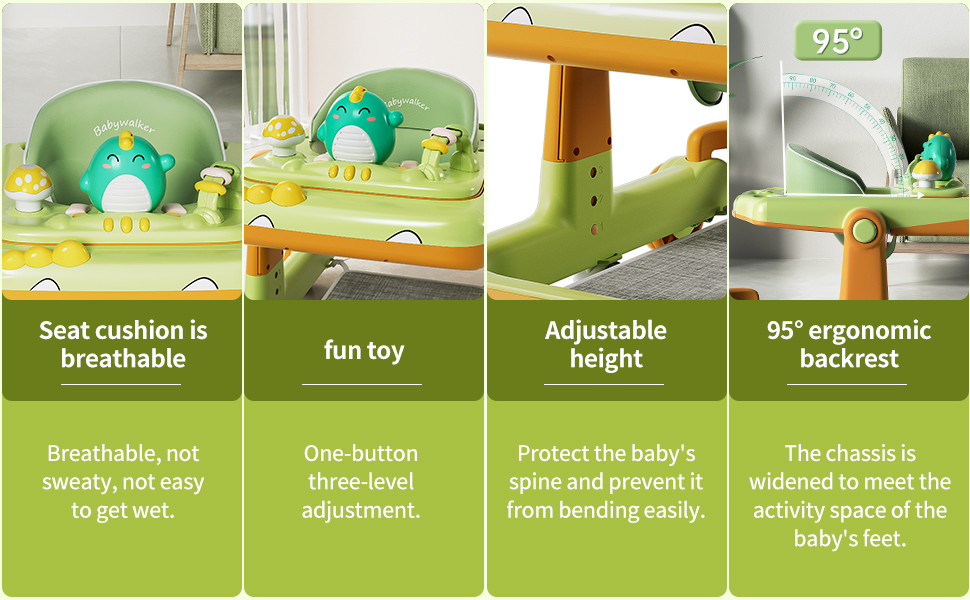 Babywalker

Seat cushion is breathable

Breathable, not sweaty, not easy to get wet.

Babywalker

fun toy

One-button three-level adjustment.

Adjustable height

Protect the baby's spine and prevent it from bending easily.

95°

95° ergonomic backrest

The chassis is widened to meet the activity space of the baby's feet.